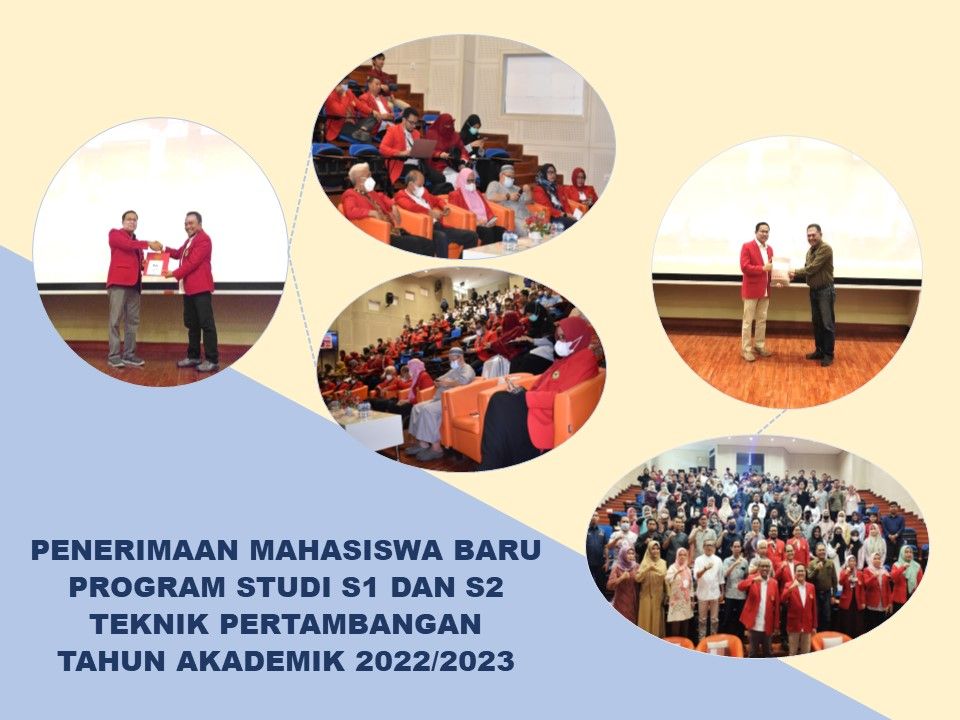 PENERIMAAN MAHASISWA BARU
PROGRAM STUDI S1 DAN S2
TEKNIK PERTAMBANGAN
TAHUN AKADEMIK 2022/2023